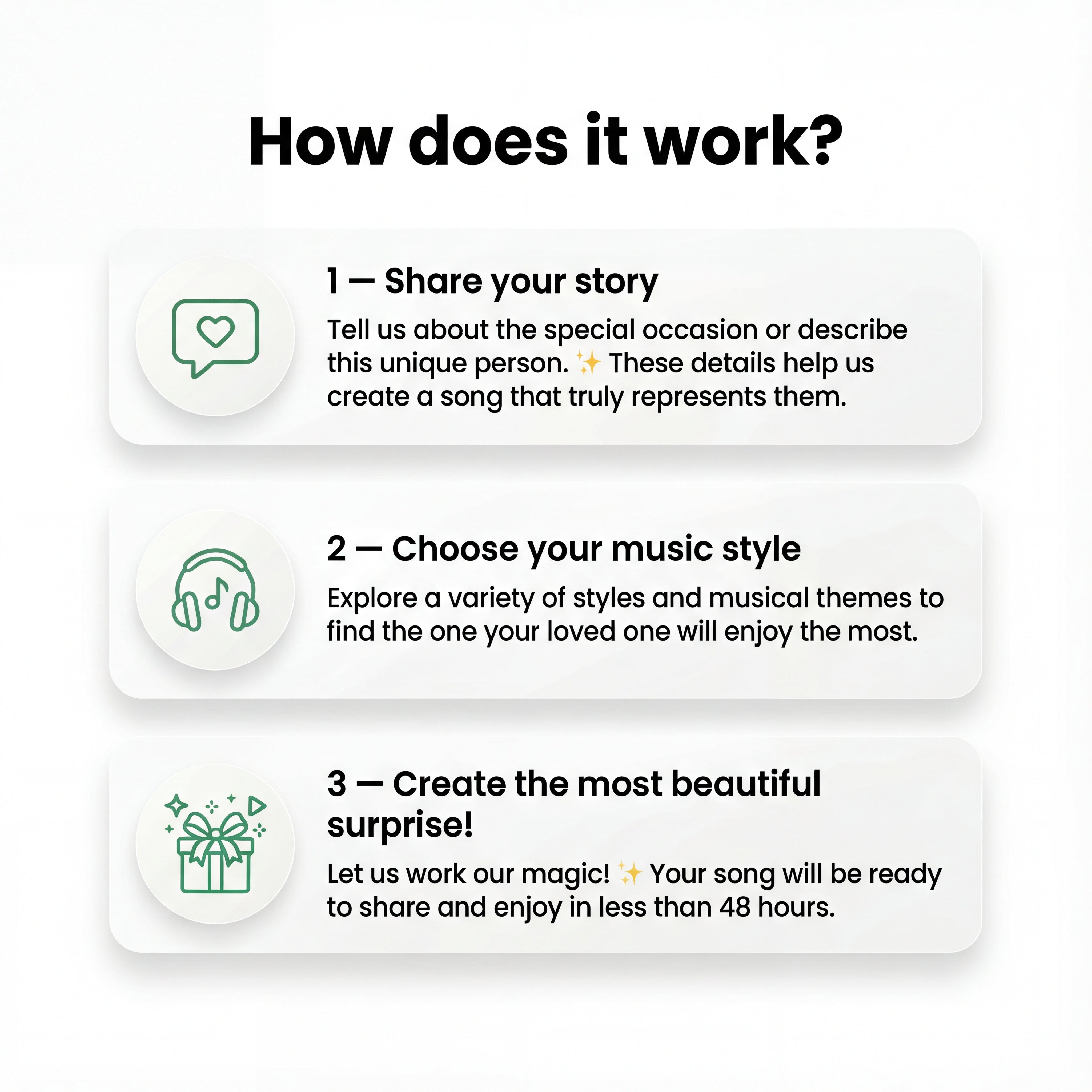 How does it work?

1 — Share your story

Tell us about the special occasion or describe this unique person. ✨ These details help us create a song that truly represents them.

2 — Choose your music style

Explore a variety of styles and musical themes to find the one your loved one will enjoy the most.

3 — Create the most beautiful surprise!

Let us work our magic! ✨ Your song will be ready to share and enjoy in less than 48 hours.